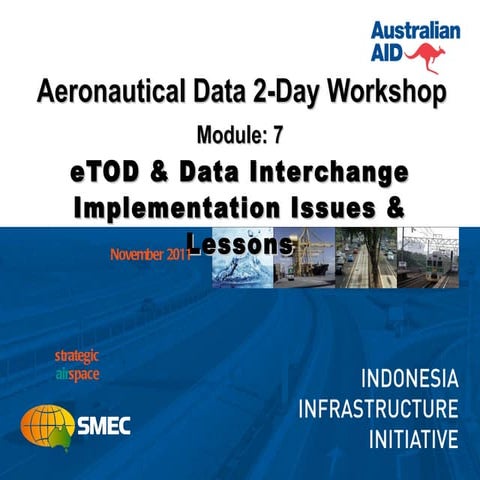 Australian AID

Aeronautical Data 2-Day Workshop

Module: 7

eTOD & Data Interchange Implementation Issues & Lessons

November 2011

strategic airspace

SMEC

INDONESIA INFRASTRUCTURE INITIATIVE